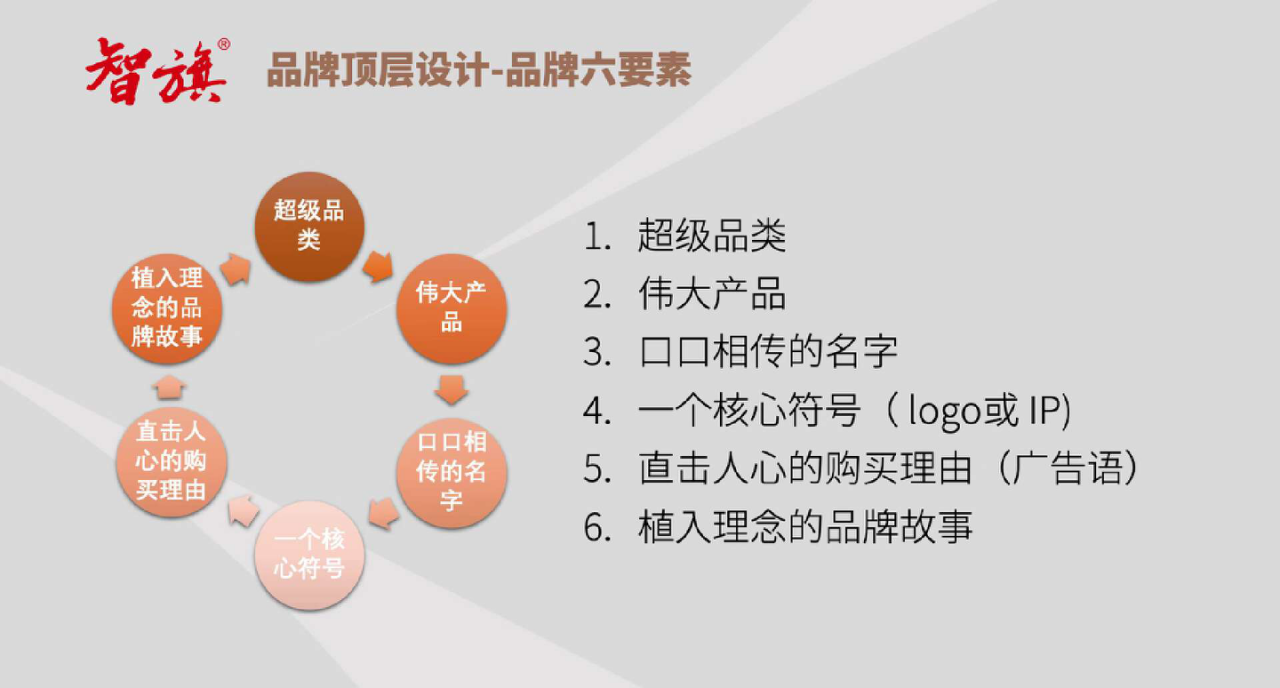 智旗®

品牌顶层设计-品牌六要素

超级品类

伟大产品

口口相传的名字

一个核心符号

直击人心的购买理由

植入理念的品牌故事

1. 超级品类
2. 伟大产品
3. 口口相传的名字
4. 一个核心符号（logo或 IP)
5. 直击人心的购买理由（广告语）
6. 植入理念的品牌故事